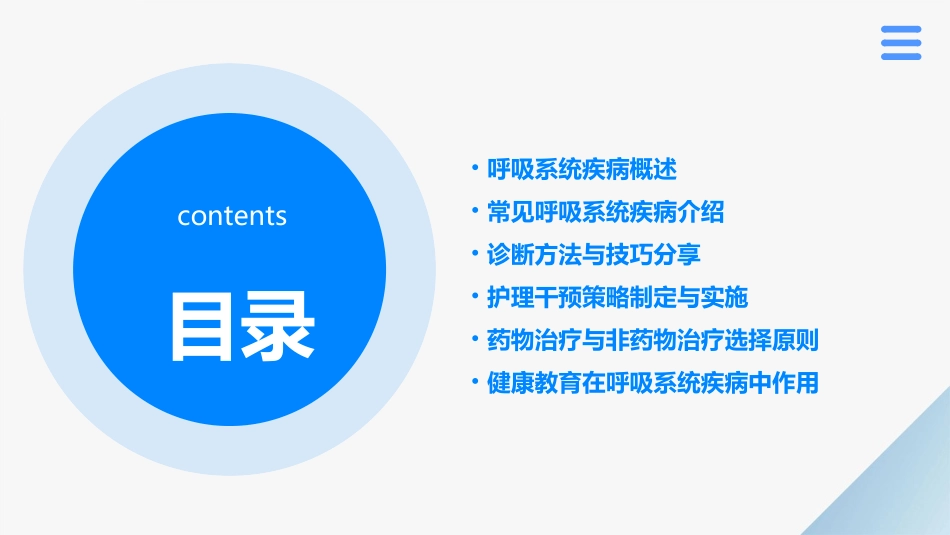 contents

目录

• 呼吸系统疾病概述
• 常见呼吸系统疾病介绍
• 诊断方法与技巧分享
• 护理干预策略制定与实施
• 药物治疗与非药物治疗选择原则
• 健康教育在呼吸系统疾病中作用